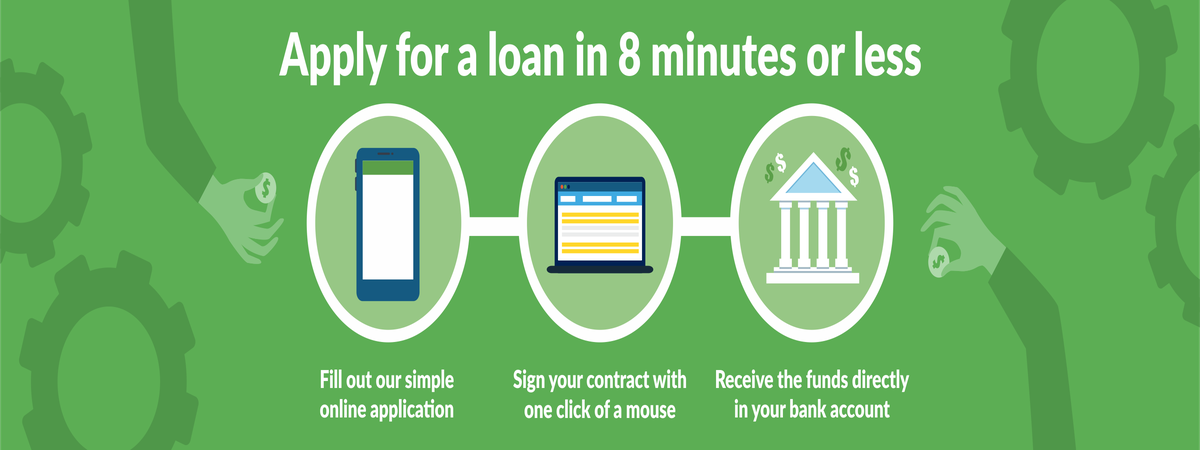 Apply for a loan in 8 minutes or less

$ $ $ $ $

Fill out our simple online application

Sign your contract with one click of a mouse

Receive the funds directly in your bank account